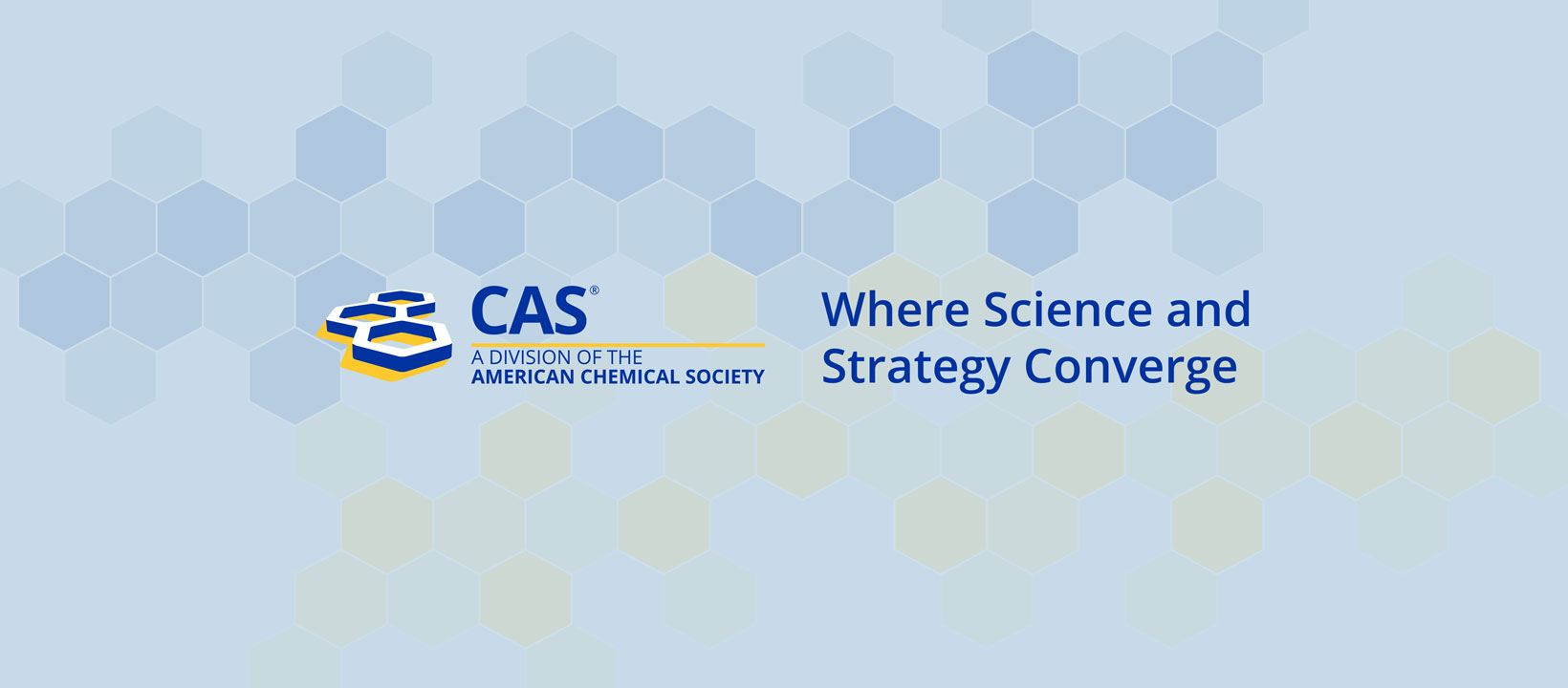 CAS®
A DIVISION OF THE
AMERICAN CHEMICAL SOCIETY

Where Science and Strategy Converge